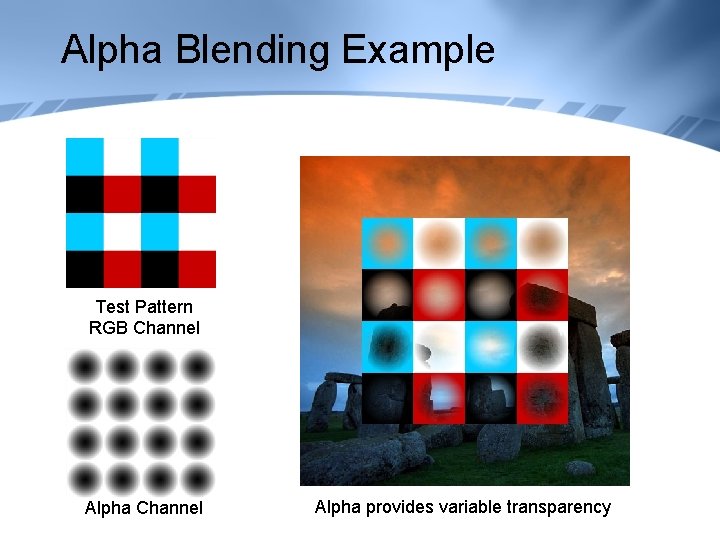 Alpha Blending Example

Test Pattern
RGB Channel

Alpha Channel

Alpha provides variable transparency